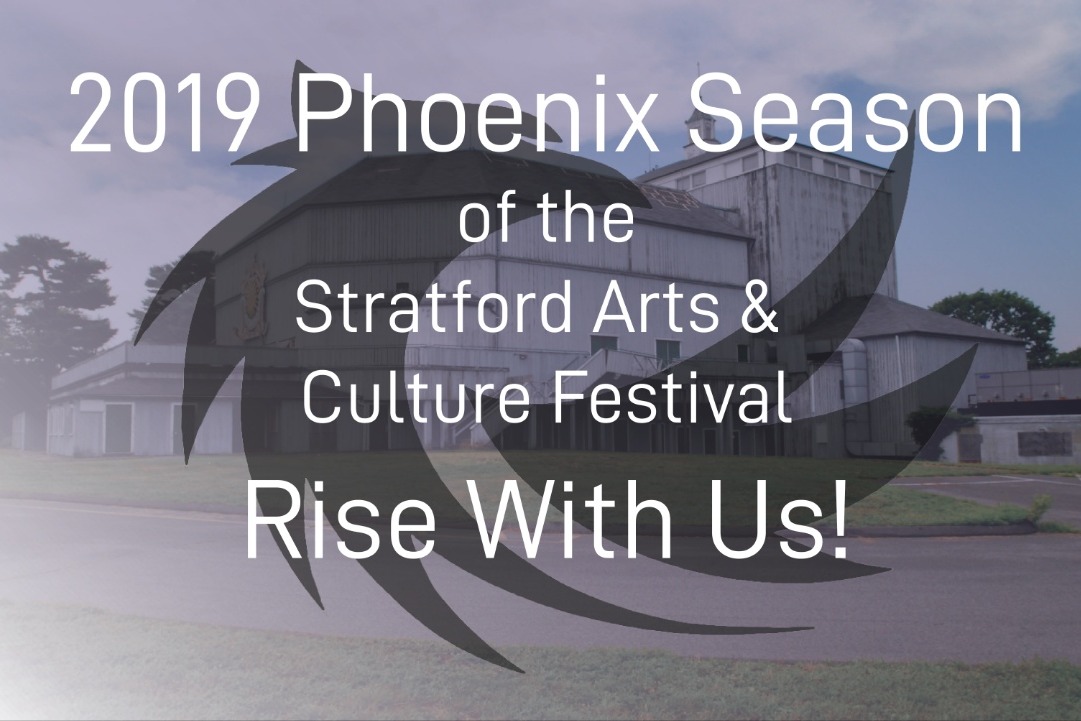 2019 Phoenix Season
of the
Stratford Arts &
Culture Festival
Rise With Us!